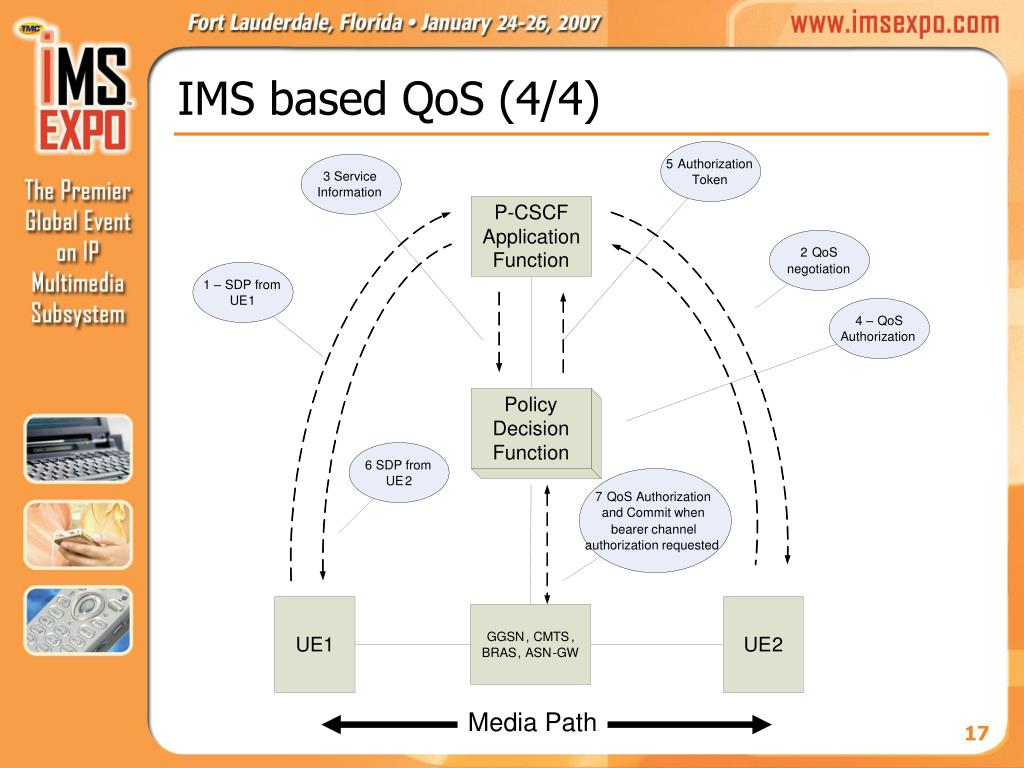 Fort Lauderdale, Florida • January 24-26, 2007

www.imsexpo.com

TMC

IMS EXPO

The Premier Global Event on IP Multimedia Subsystem

IMS based QoS (4/4)

3 Service Information

5 Authorization Token

P-CSCF Application Function

2 QoS negotiation

1 – SDP from UE1

4 – QoS Authorization

Policy Decision Function

6 SDP from UE2

7 QoS Authorization and Commit when bearer channel authorization requested

UE1

GGSN, CMTS, BRAS, ASN-GW

UE2

Media Path

17